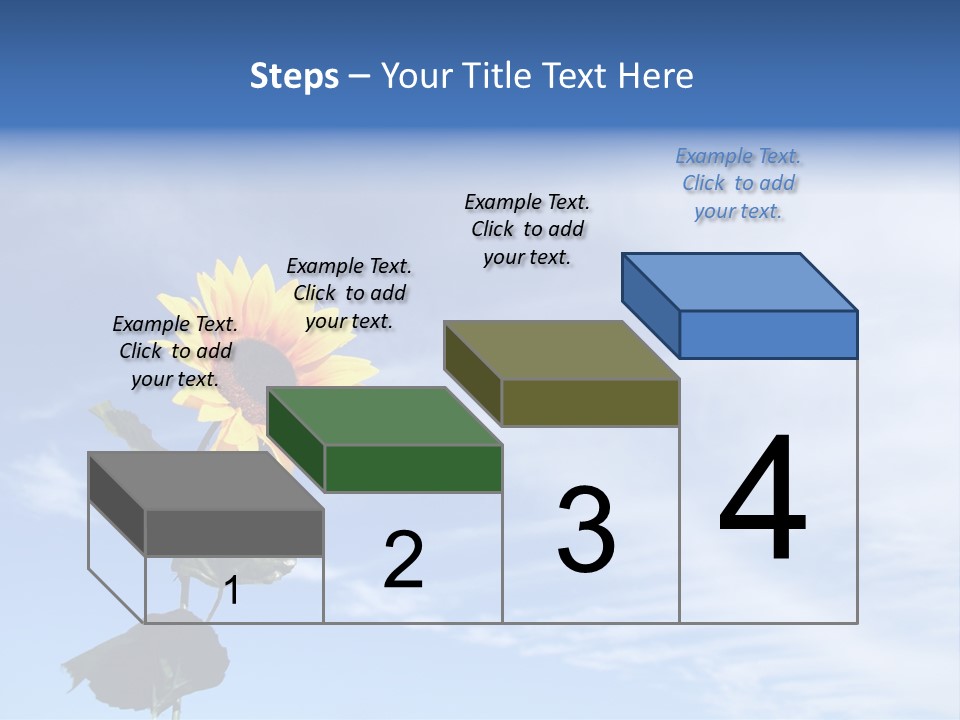 Steps – Your Title Text Here

Example Text. Click to add your text.

Example Text. Click to add your text.

Example Text. Click to add your text.

Example Text. Click to add your text.

1

2

3

4